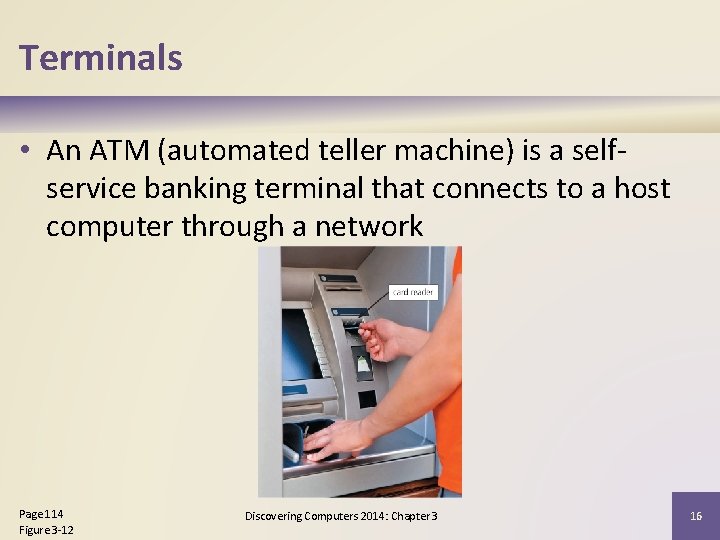 Terminals

• An ATM (automated teller machine) is a self-service banking terminal that connects to a host computer through a network

card reader

Page 114
Figure 3-12

Discovering Computers 2014: Chapter 3

16